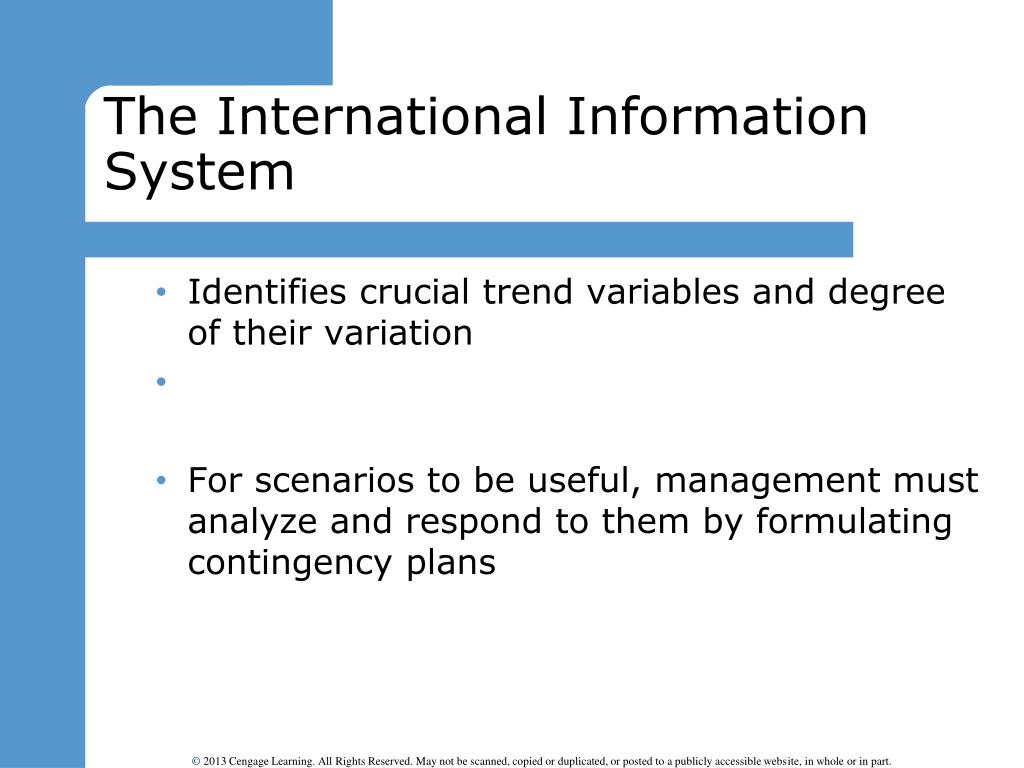 The International Information System

• Identifies crucial trend variables and degree of their variation
•
• For scenarios to be useful, management must analyze and respond to them by formulating contingency plans

© 2013 Cengage Learning. All Rights Reserved. May not be scanned, copied or duplicated, or posted to a publicly accessible website, in whole or in part.